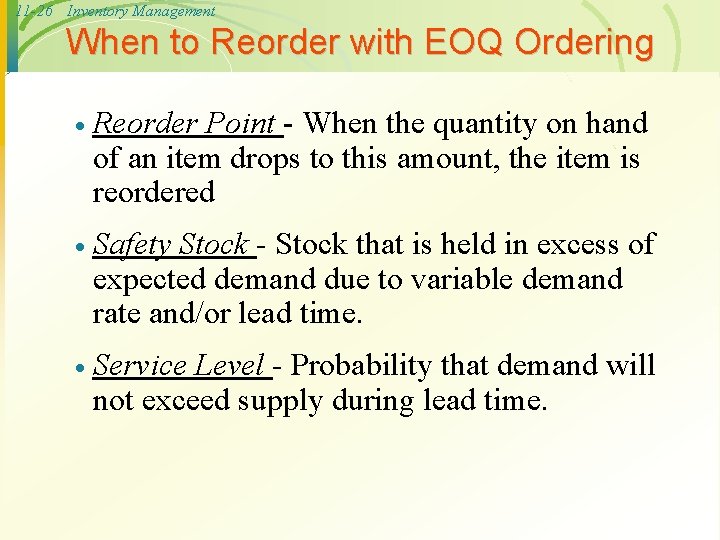 11-26 Inventory Management

When to Reorder with EOQ Ordering

• Reorder Point - When the quantity on hand of an item drops to this amount, the item is reordered

• Safety Stock - Stock that is held in excess of expected demand due to variable demand rate and/or lead time.

• Service Level - Probability that demand will not exceed supply during lead time.